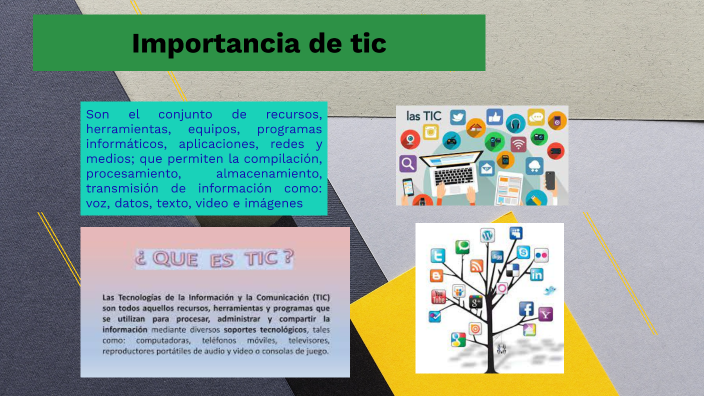 Importancia de tic

Son el conjunto de recursos, herramientas, equipos, programas informáticos, aplicaciones, redes y medios; que permiten la compilación, procesamiento, almacenamiento, transmisión de información como: voz, datos, texto, video e imágenes

las TIC

¿ QUE ES TIC ?

Las Tecnologías de la Información y la Comunicación (TIC) son todos aquellos recursos, herramientas y programas que se utilizan para procesar, administrar y compartir la información mediante diversos soportes tecnológicos, tales como: computadoras, teléfonos móviles, televisores, reproductores portátiles de audio y video o consolas de juego.